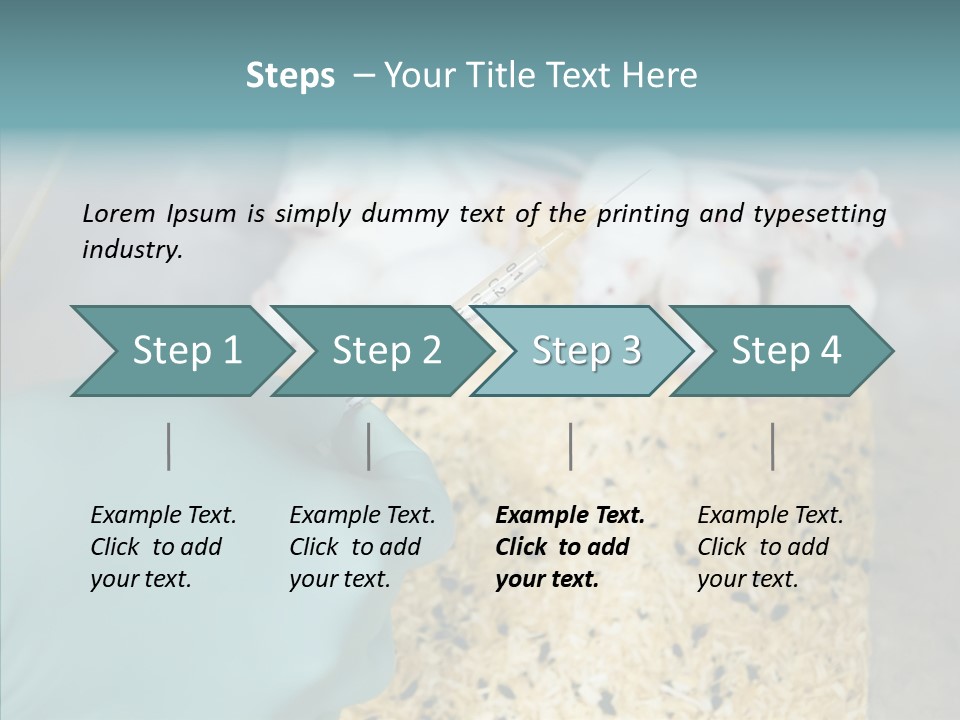 Steps – Your Title Text Here

Lorem Ipsum is simply dummy text of the printing and typesetting industry.

Step 1

Step 2

Step 3

Step 4

Example Text. Click to add your text.

Example Text. Click to add your text.

Example Text. Click to add your text.

Example Text. Click to add your text.